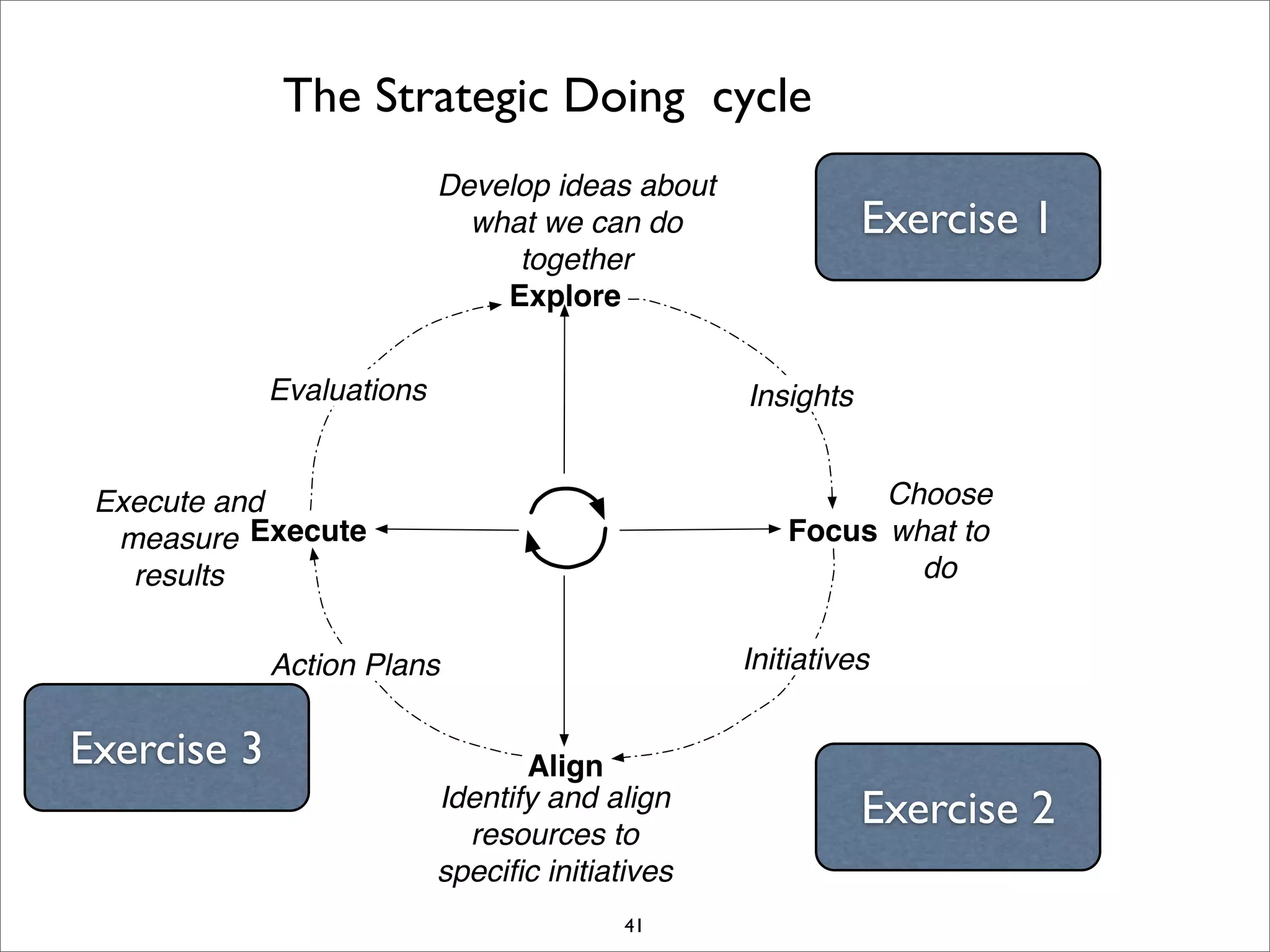 The Strategic Doing cycle

Develop ideas about what we can do together

Explore

Exercise 1

Evaluations

Insights

Execute and measure results

Execute

Focus

Choose what to do

Action Plans

Initiatives

Exercise 3

Align

Identify and align resources to specific initiatives

Exercise 2

41